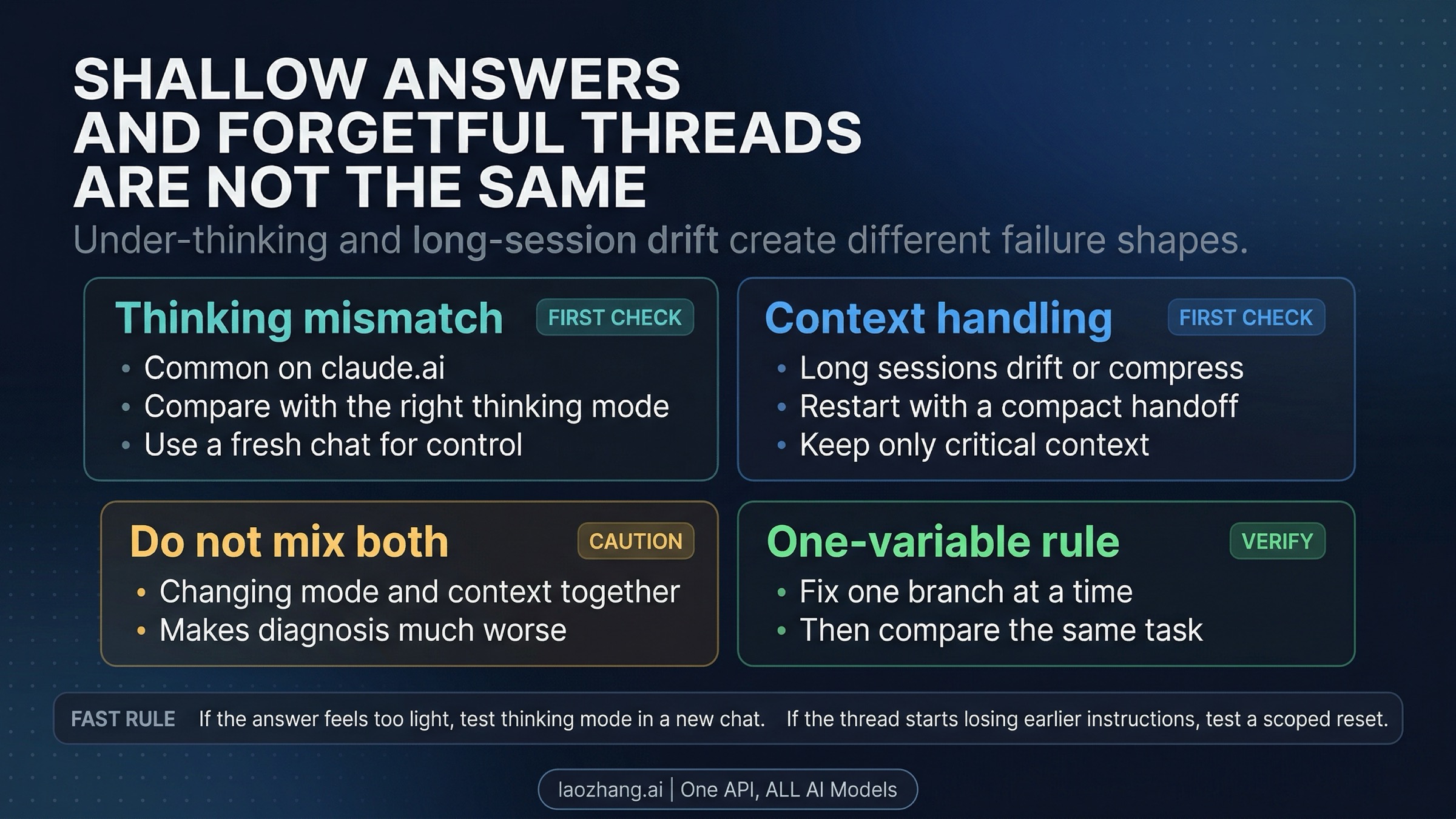 SHALLOW ANSWERS AND FORGETFUL THREADS ARE NOT THE SAME

Under-thinking and long-session drift create different failure shapes.

Thinking mismatch
FIRST CHECK
• Common on claude.ai
• Compare with the right thinking mode
• Use a fresh chat for control

Context handling
FIRST CHECK
• Long sessions drift or compress
• Restart with a compact handoff
• Keep only critical context

Do not mix both
CAUTION
• Changing mode and context together
• Makes diagnosis much worse

One-variable rule
VERIFY
• Fix one branch at a time
• Then compare the same task

FAST RULE If the answer feels too light, test thinking mode in a new chat. If the thread starts losing earlier instructions, test a scoped reset.

laozhang.ai | One API, ALL AI Models